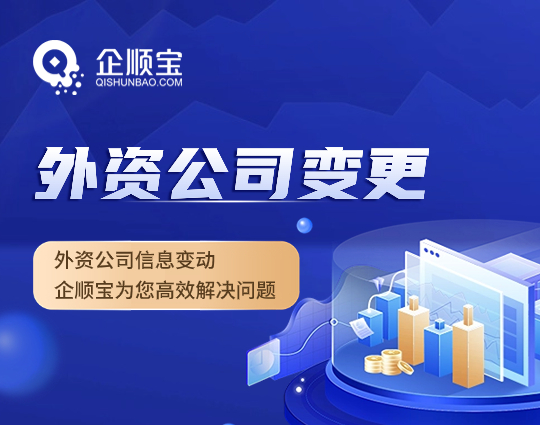 企顺宝
QISHUNBAO.COM

外资公司变更

外资公司信息变动
企顺宝为您高效解决问题